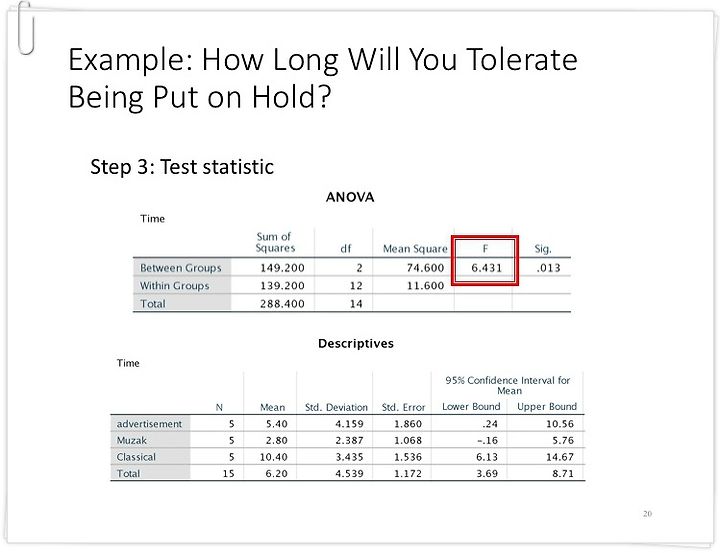 Example: How Long Will You Tolerate Being Put on Hold?

Step 3: Test statistic

ANOVA

Time

| | Sum of Squares | df | Mean Square | F | Sig. |
|---|---|---|---|---|---|
| Between Groups | 149.200 | 2 | 74.600 | 6.431 | .013 |
| Within Groups | 139.200 | 12 | 11.600 | | |
| Total | 288.400 | 14 | | | |

Descriptives

Time

| | N | Mean | Std. Deviation | Std. Error | 95% Confidence Interval for Mean Lower Bound | 95% Confidence Interval for Mean Upper Bound |
|---|---|---|---|---|---|---|
| advertisement | 5 | 5.40 | 4.159 | 1.860 | .24 | 10.56 |
| Muzak | 5 | 2.80 | 2.387 | 1.068 | -.16 | 5.76 |
| Classical | 5 | 10.40 | 3.435 | 1.536 | 6.13 | 14.67 |
| Total | 15 | 6.20 | 4.539 | 1.172 | 3.69 | 8.71 |

20